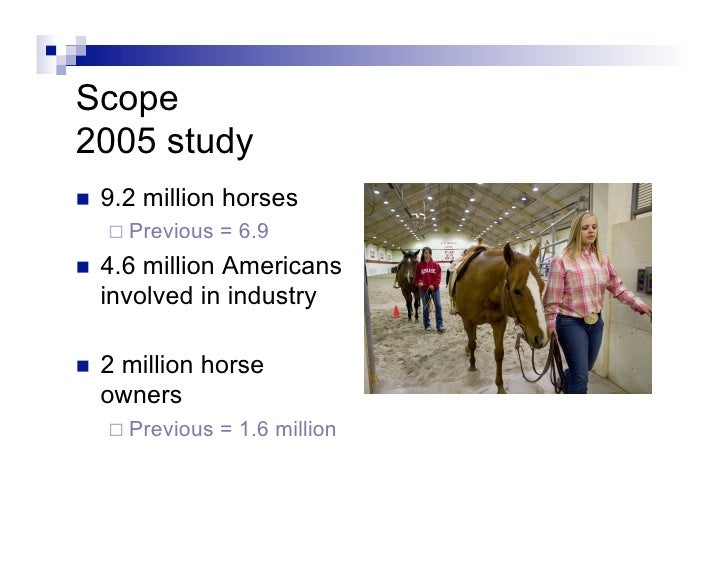 Scope
2005 study

■ 9.2 million horses
□ Previous = 6.9
■ 4.6 million Americans involved in industry

■ 2 million horse owners
□ Previous = 1.6 million